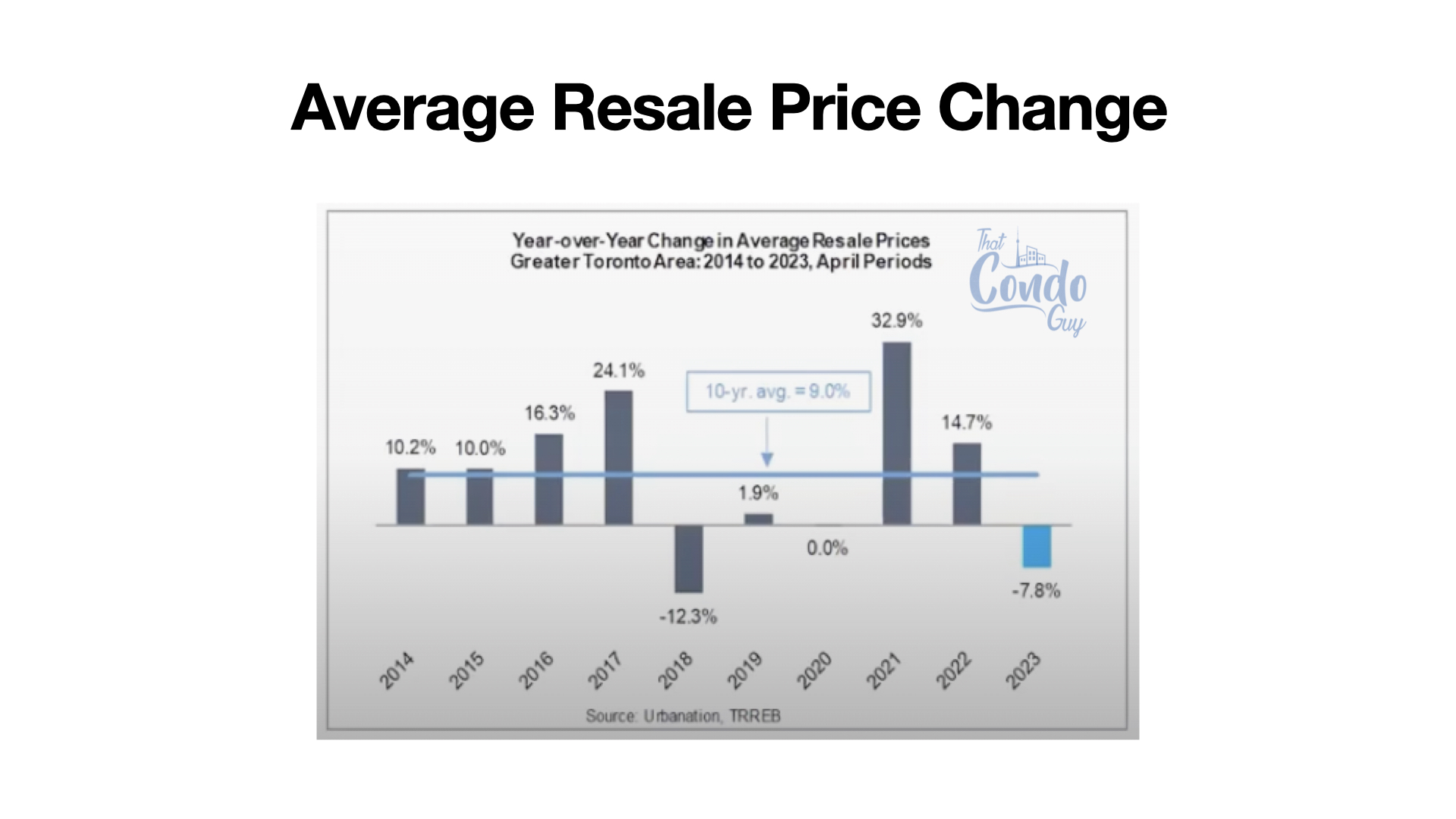 Average Resale Price Change

Year-over-Year Change in Average Resale Prices
Greater Toronto Area: 2014 to 2023, April Periods

That Condo Guy

10-yr. avg. = 9.0%

10.2%
10.0%
16.3%
24.1%
-12.3%
1.9%
0.0%
32.9%
14.7%
-7.8%

2014
2015
2016
2017
2018
2019
2020
2021
2022
2023

Source: Urbanation, TRREB